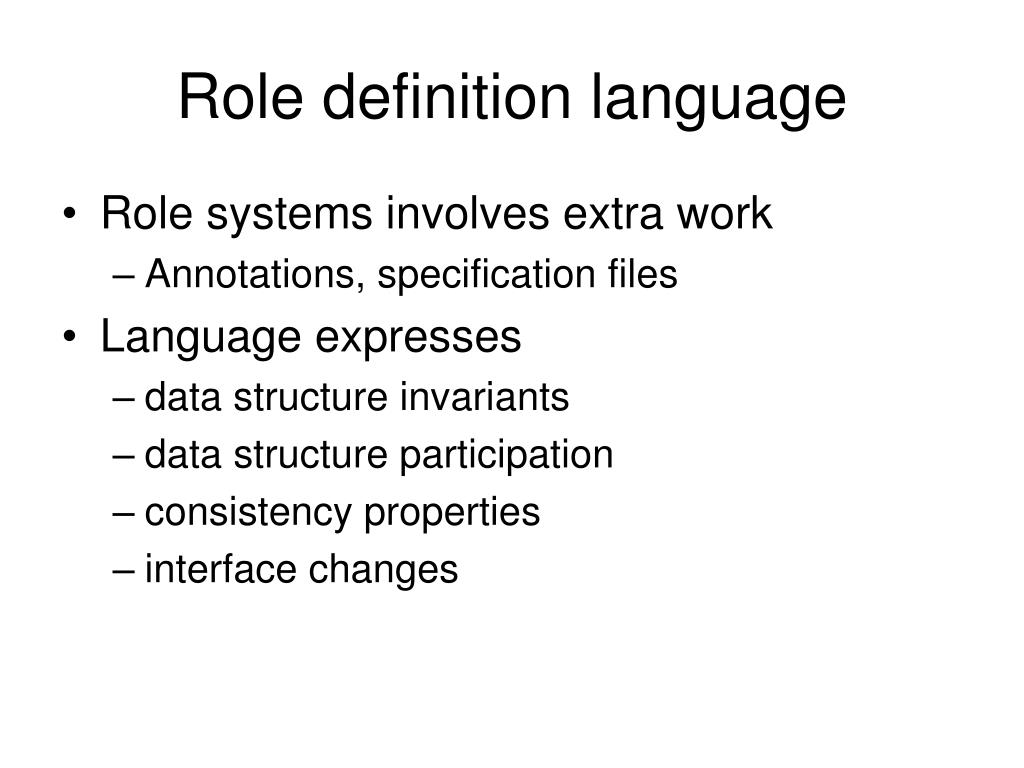 Role definition language

• Role systems involves extra work
  – Annotations, specification files
• Language expresses
  – data structure invariants
  – data structure participation
  – consistency properties
  – interface changes